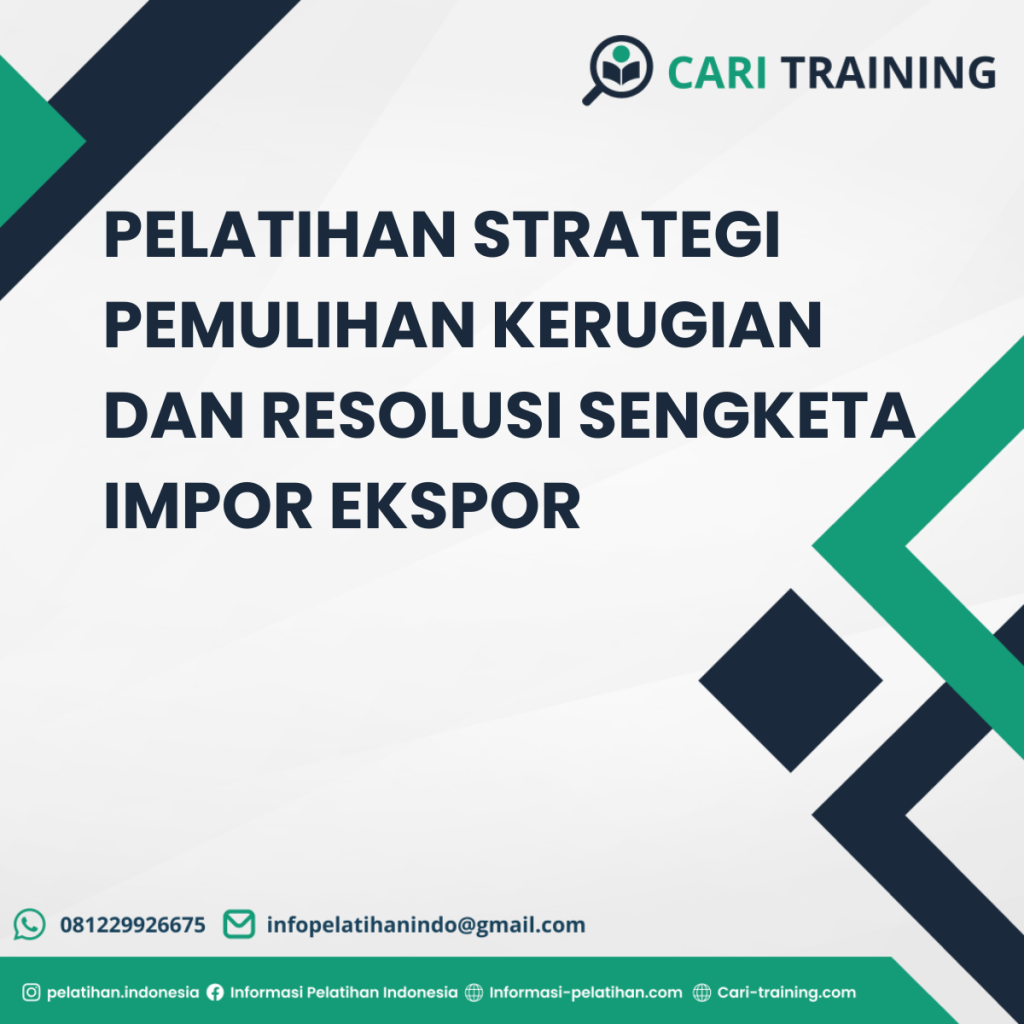 CARI TRAINING

PELATIHAN STRATEGI PEMULIHAN KERUGIAN DAN RESOLUSI SENGKETA IMPOR EKSPOR

081229926675 infopelatihanindo@gmail.com

pelatihan.indonesia Informasi Pelatihan Indonesia Informasi-pelatihan.com Cari-training.com